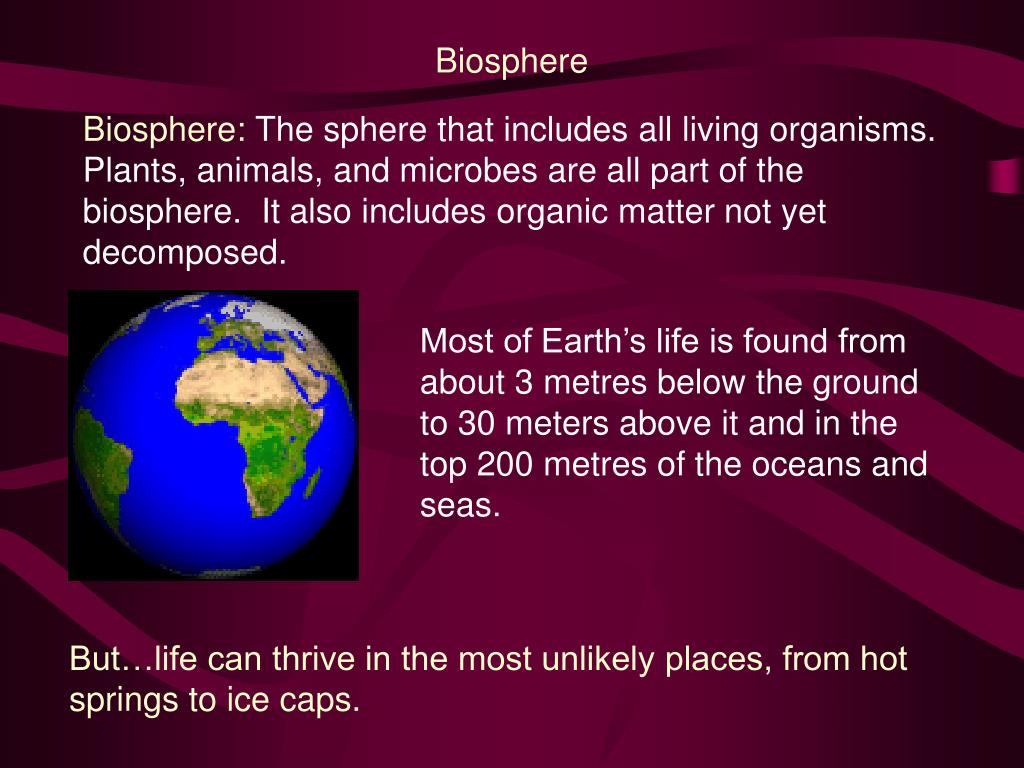 Biosphere

Biosphere: The sphere that includes all living organisms. Plants, animals, and microbes are all part of the biosphere. It also includes organic matter not yet decomposed.

Most of Earth’s life is found from about 3 metres below the ground to 30 meters above it and in the top 200 metres of the oceans and seas.

But…life can thrive in the most unlikely places, from hot springs to ice caps.